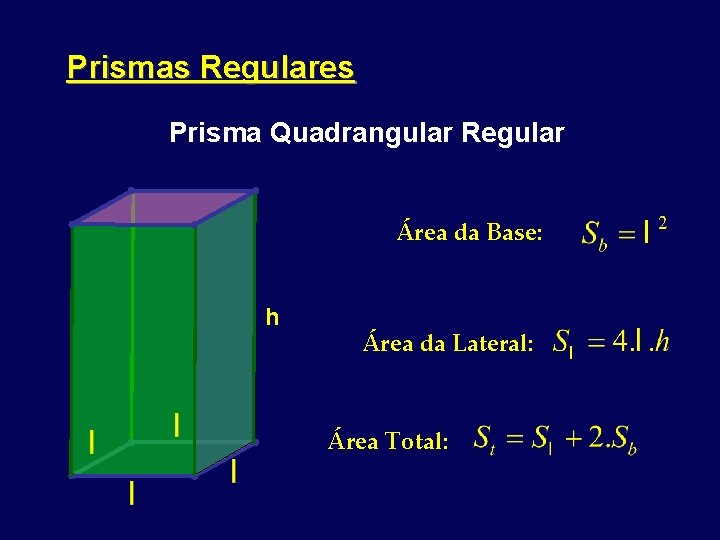 Prismas Regulares

Prisma Quadrangular Regular

h

l

l

l

l

Área da Base: $S_b = l^2$

Área da Lateral: $S_l = 4.l.h$

Área Total: $S_t = S_l + 2.S_b$